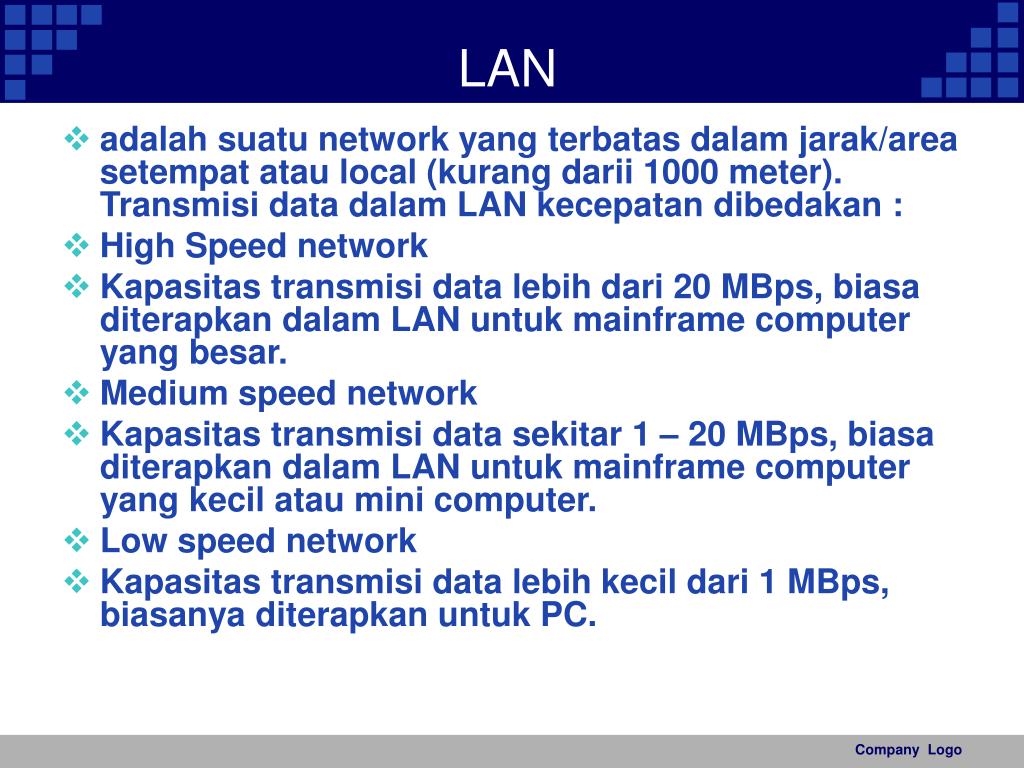 LAN

❖ adalah suatu network yang terbatas dalam jarak/area setempat atau local (kurang darii 1000 meter). Transmisi data dalam LAN kecepatan dibedakan :
❖ High Speed network
❖ Kapasitas transmisi data lebih dari 20 MBps, biasa diterapkan dalam LAN untuk mainframe computer yang besar.
❖ Medium speed network
❖ Kapasitas transmisi data sekitar 1 – 20 MBps, biasa diterapkan dalam LAN untuk mainframe computer yang kecil atau mini computer.
❖ Low speed network
❖ Kapasitas transmisi data lebih kecil dari 1 MBps, biasanya diterapkan untuk PC.

Company Logo